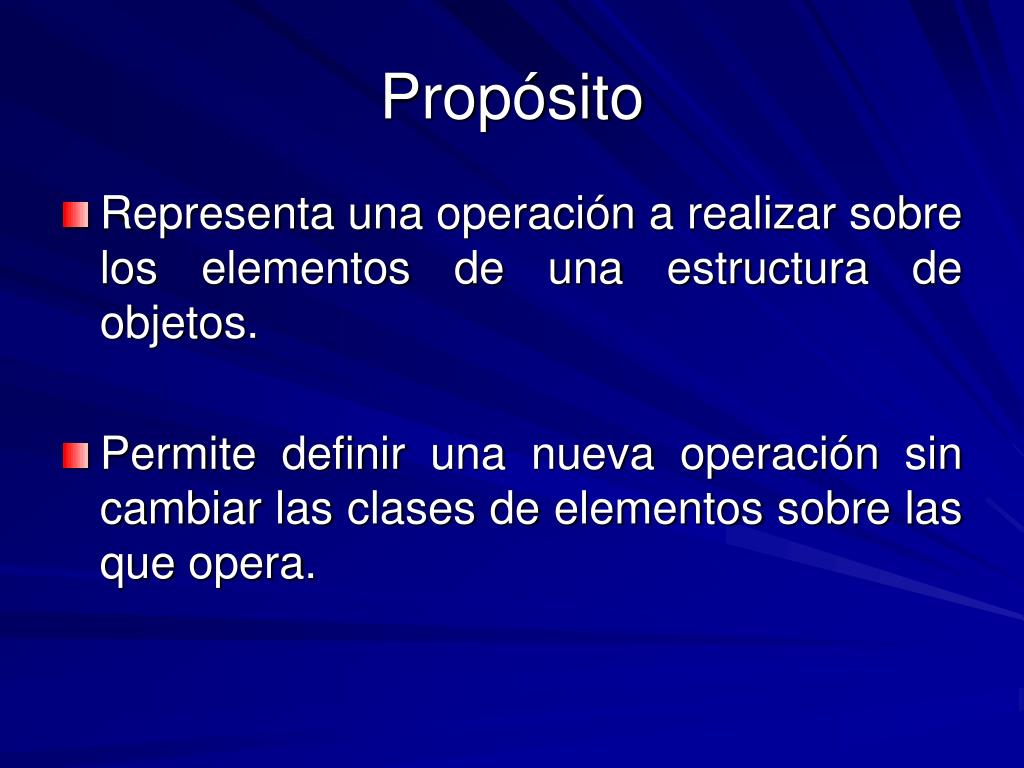 Propósito

Representa una operación a realizar sobre los elementos de una estructura de objetos.

Permite definir una nueva operación sin cambiar las clases de elementos sobre las que opera.